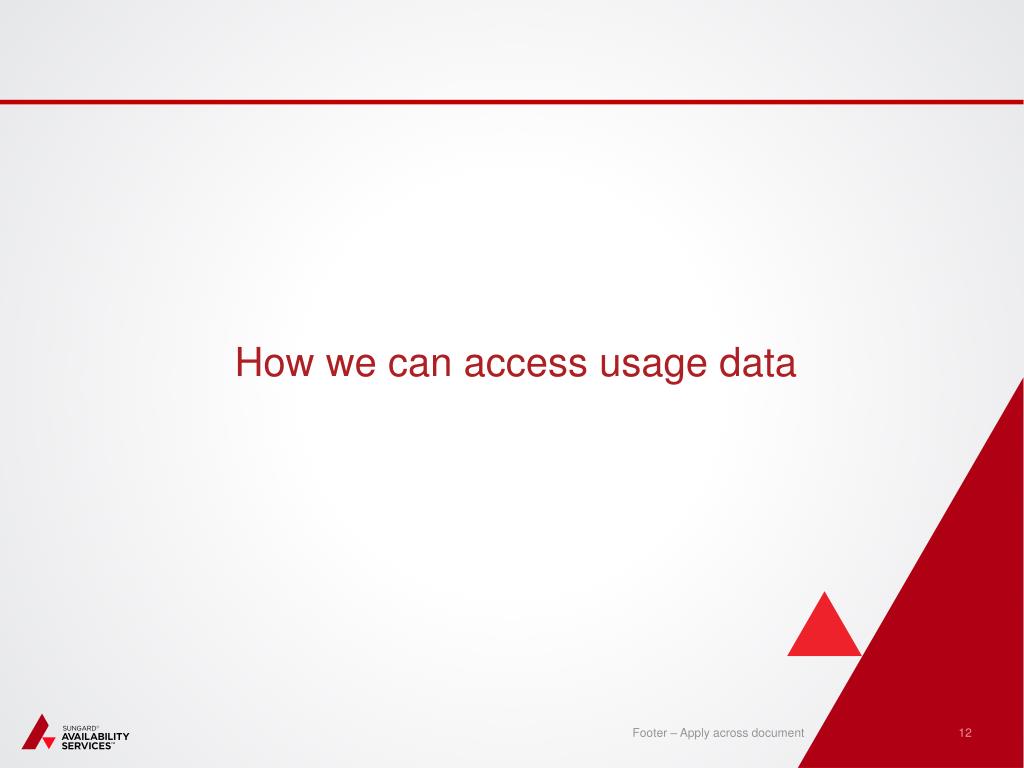 How we can access usage data

SUNGARD® AVAILABILITY SERVICES™

Footer – Apply across document

12